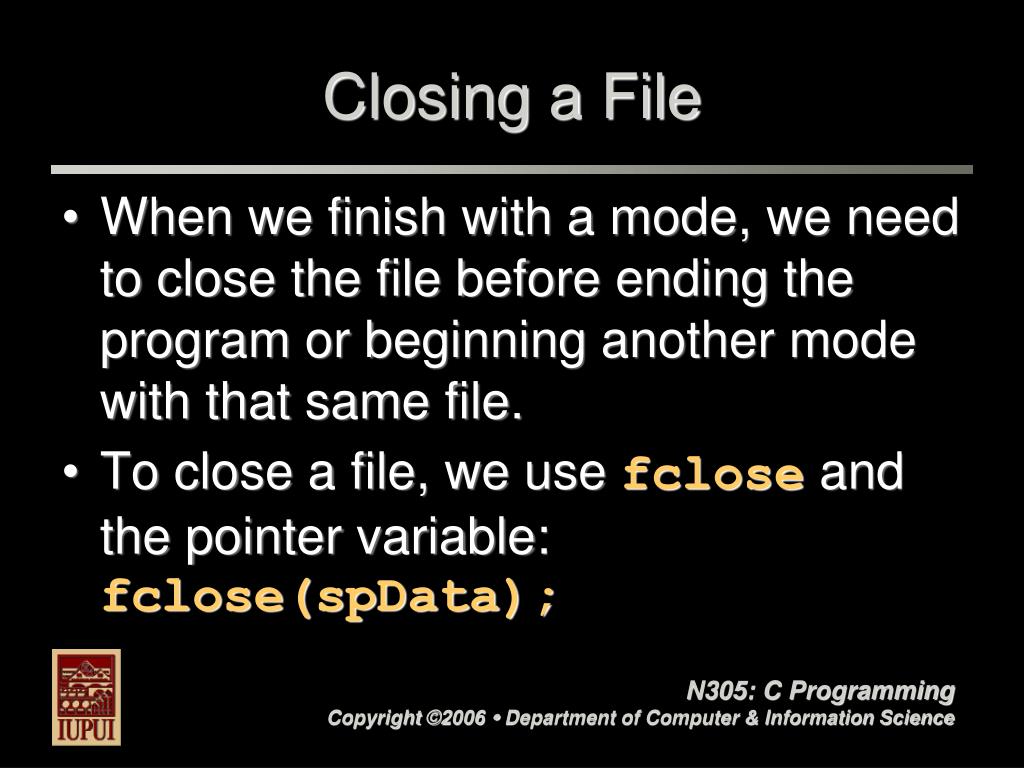 Closing a File

• When we finish with a mode, we need to close the file before ending the program or beginning another mode with that same file.

• To close a file, we use fclose and the pointer variable:
fclose(spData);

IUPUI

N305: C Programming
Copyright ©2006 • Department of Computer & Information Science